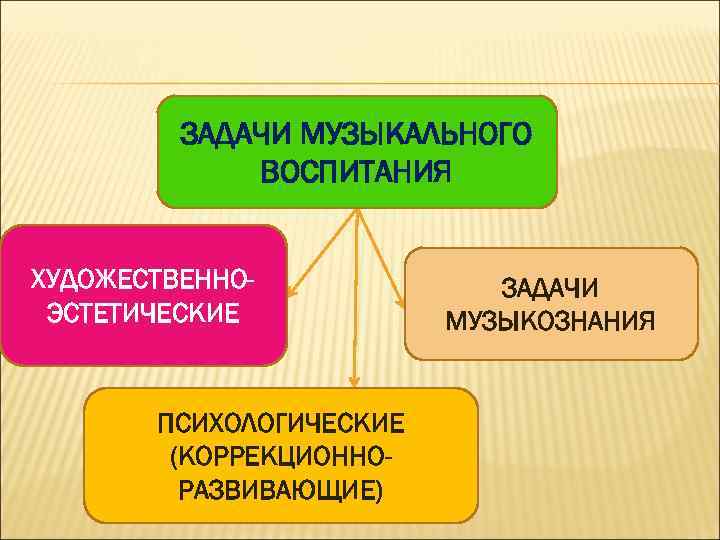 ЗАДАЧИ МУЗЫКАЛЬНОГО ВОСПИТАНИЯ

ХУДОЖЕСТВЕННО-ЭСТЕТИЧЕСКИЕ

ЗАДАЧИ МУЗЫКОЗНАНИЯ

ПСИХОЛОГИЧЕСКИЕ (КОРРЕКЦИОННО-РАЗВИВАЮЩИЕ)